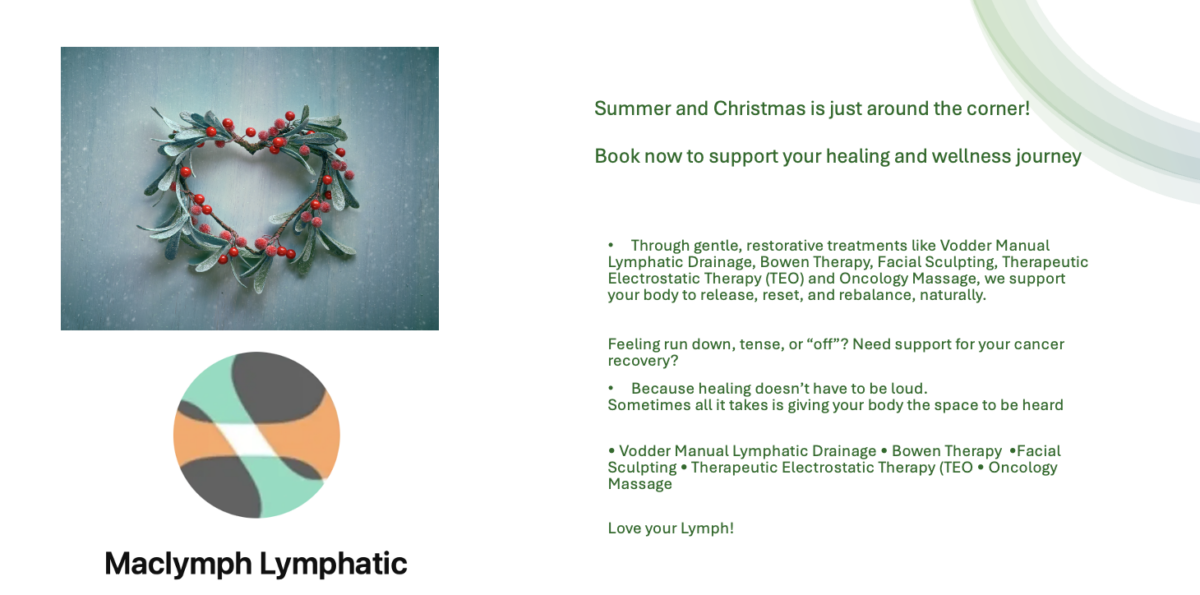 Summer and Christmas is just around the corner!

Book now to support your healing and wellness journey

• Through gentle, restorative treatments like Vodder Manual Lymphatic Drainage, Bowen Therapy, Facial Sculpting, Therapeutic Electrostatic Therapy (TEO) and Oncology Massage, we support your body to release, reset, and rebalance, naturally.

Feeling run down, tense, or “off”? Need support for your cancer recovery?

• Because healing doesn’t have to be loud.
Sometimes all it takes is giving your body the space to be heard

• Vodder Manual Lymphatic Drainage • Bowen Therapy •Facial Sculpting • Therapeutic Electrostatic Therapy (TEO • Oncology Massage

Love your Lymph!

Maclymph Lymphatic